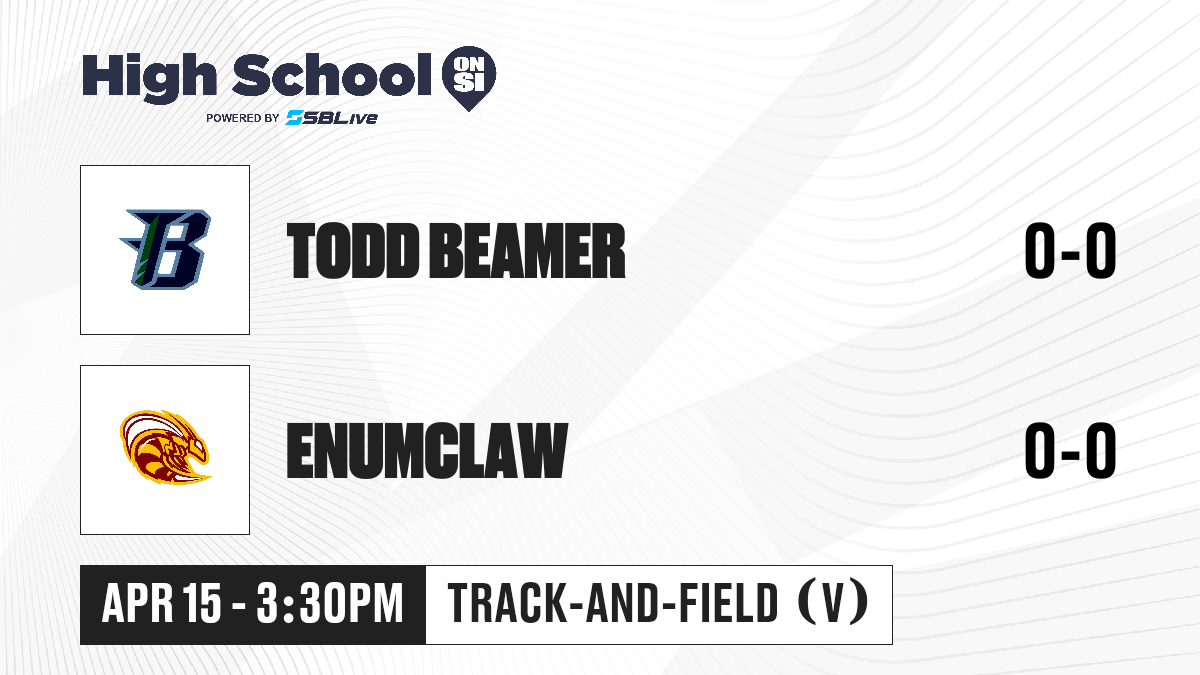 High School ON SI
POWERED BY SBLive

B

TODD BEAMER

0-0

ENUMCLAW

0-0

APR 15 - 3:30PM

TRACK-AND-FIELD (V)